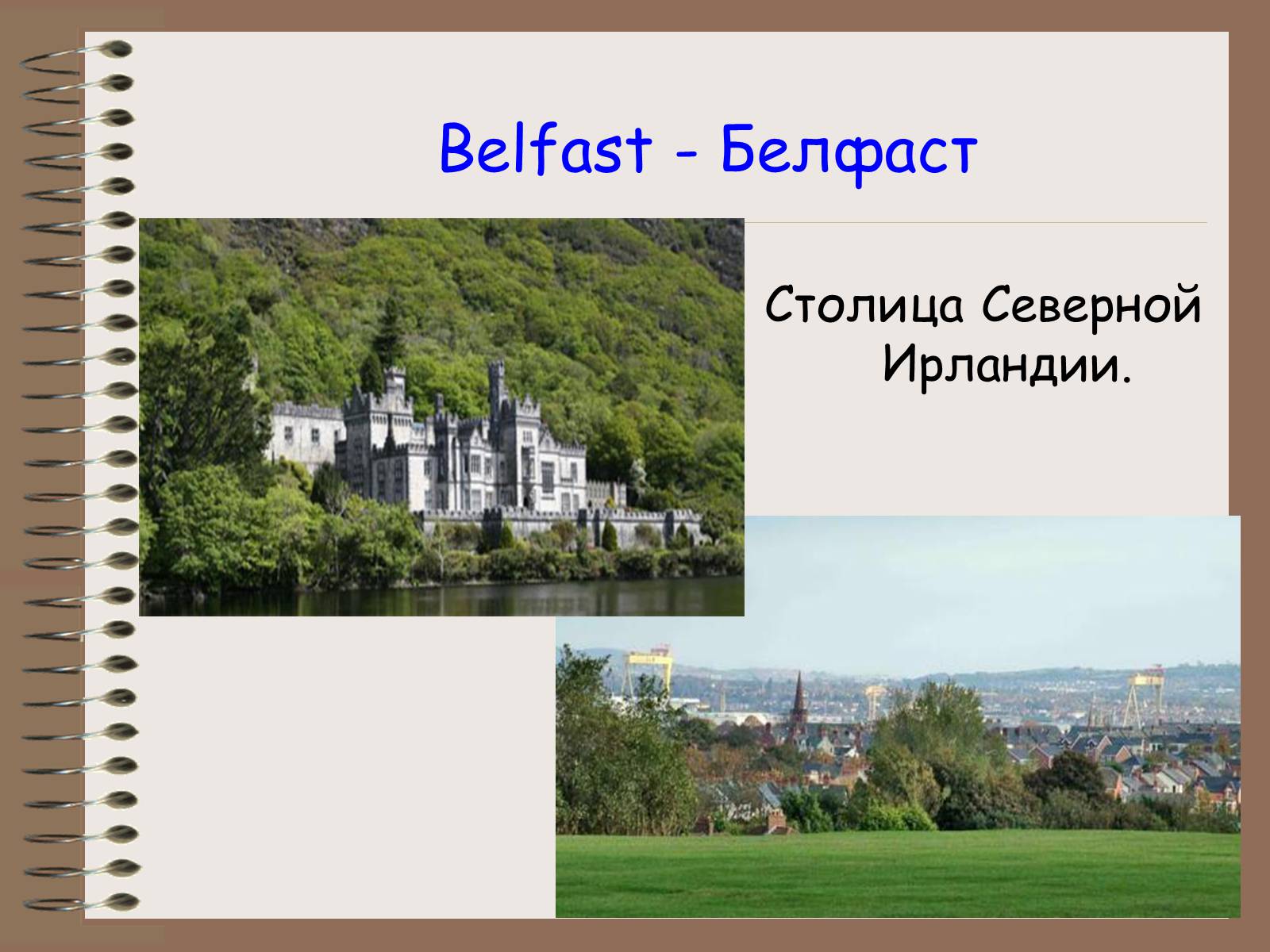 Belfast - Белфаст

Столица Северной Ирландии.